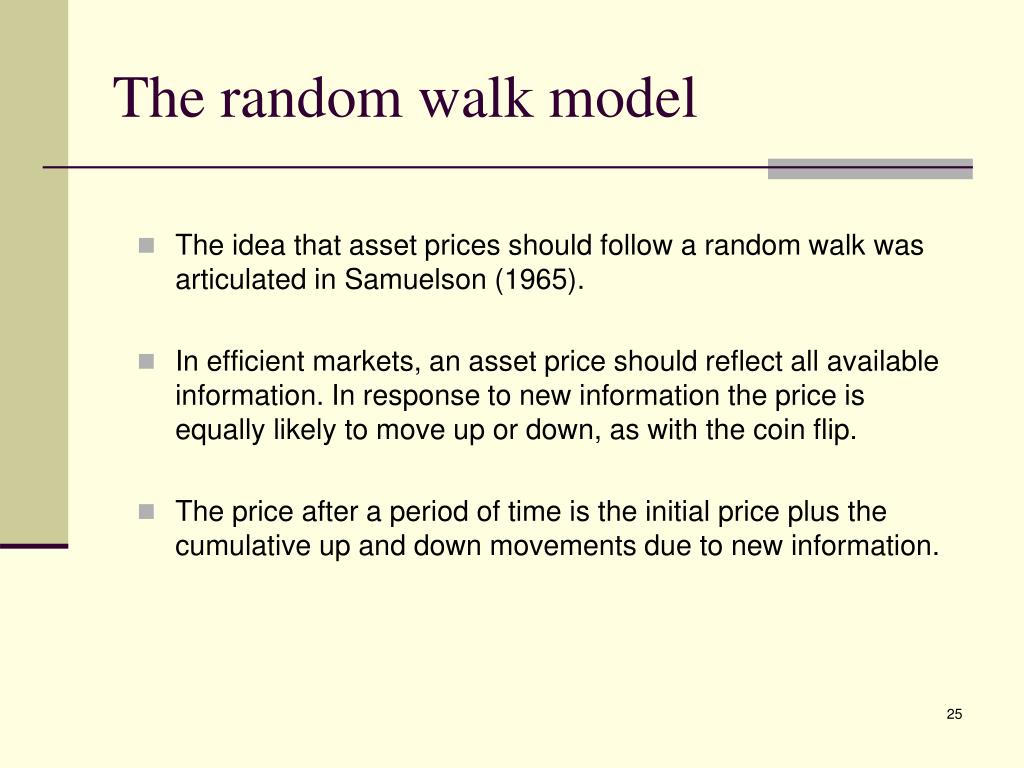 The random walk model

The idea that asset prices should follow a random walk was articulated in Samuelson (1965).

In efficient markets, an asset price should reflect all available information. In response to new information the price is equally likely to move up or down, as with the coin flip.

The price after a period of time is the initial price plus the cumulative up and down movements due to new information.

25